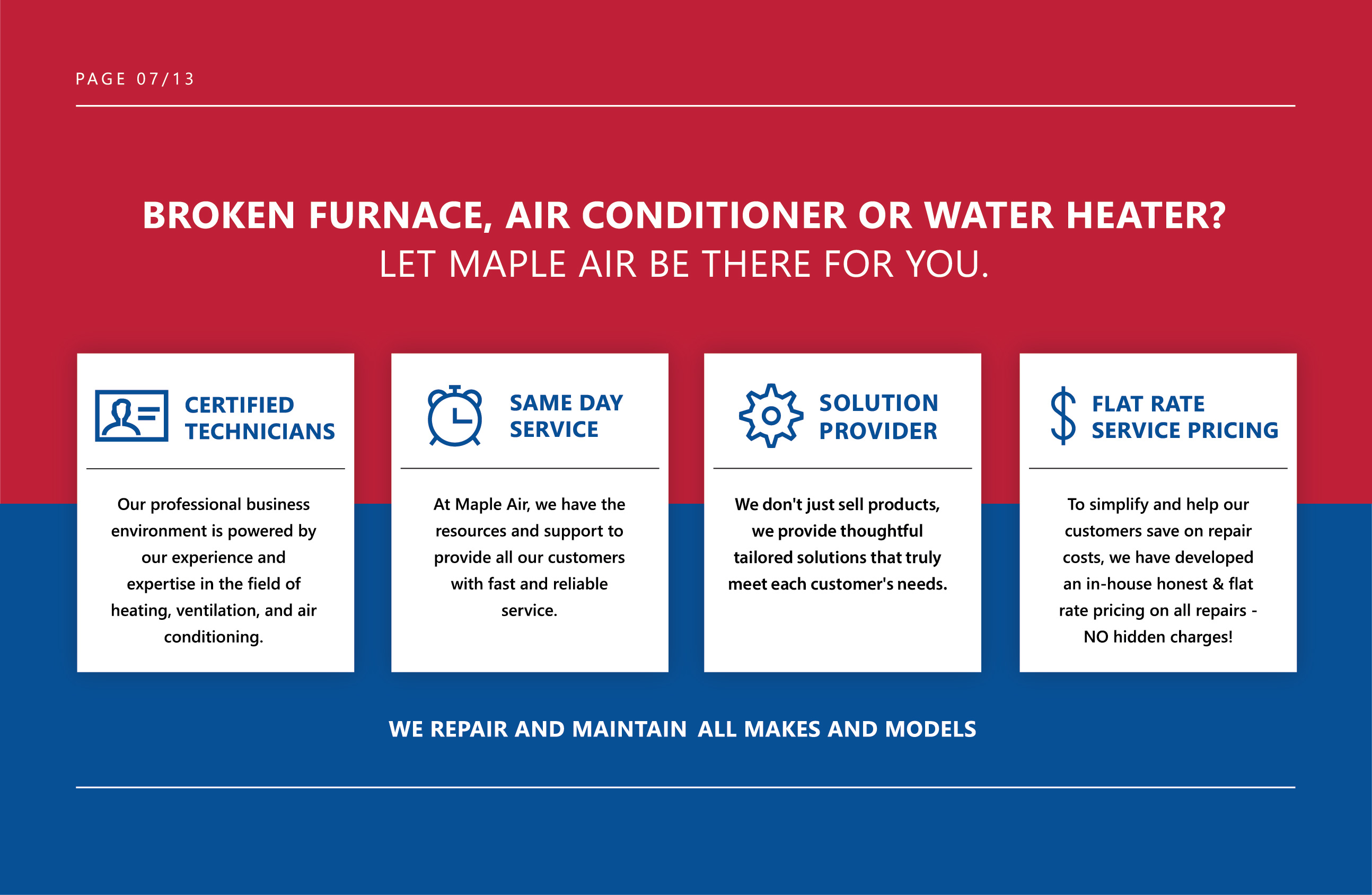 PAGE 07/13

BROKEN FURNACE, AIR CONDITIONER OR WATER HEATER?
LET MAPLE AIR BE THERE FOR YOU.

CERTIFIED TECHNICIANS

Our professional business environment is powered by our experience and expertise in the field of heating, ventilation, and air conditioning.

SAME DAY SERVICE

At Maple Air, we have the resources and support to provide all our customers with fast and reliable service.

SOLUTION PROVIDER

We don't just sell products, we provide thoughtful tailored solutions that truly meet each customer's needs.

FLAT RATE SERVICE PRICING

To simplify and help our customers save on repair costs, we have developed an in-house honest & flat rate pricing on all repairs - NO hidden charges!

WE REPAIR AND MAINTAIN ALL MAKES AND MODELS